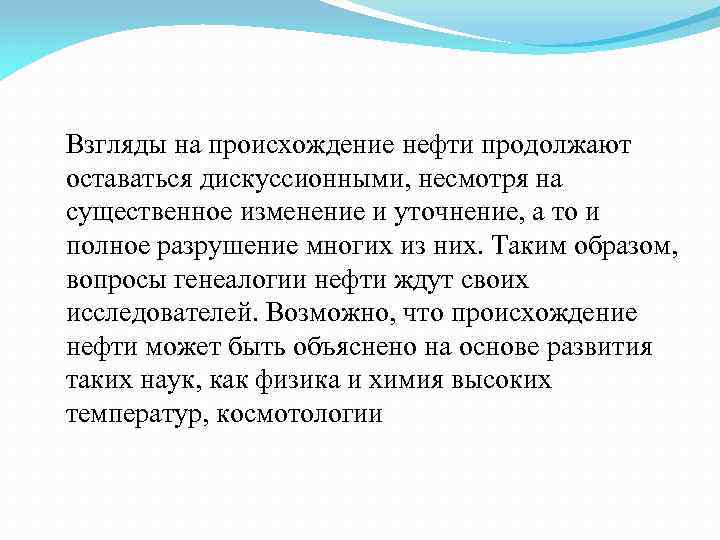 Взгляды на происхождение нефти продолжают оставаться дискуссионными, несмотря на существенное изменение и уточнение, а то и полное разрушение многих из них. Таким образом, вопросы генеалогии нефти ждут своих исследователей. Возможно, что происхождение нефти может быть объяснено на основе развития таких наук, как физика и химия высоких температур, космотологии